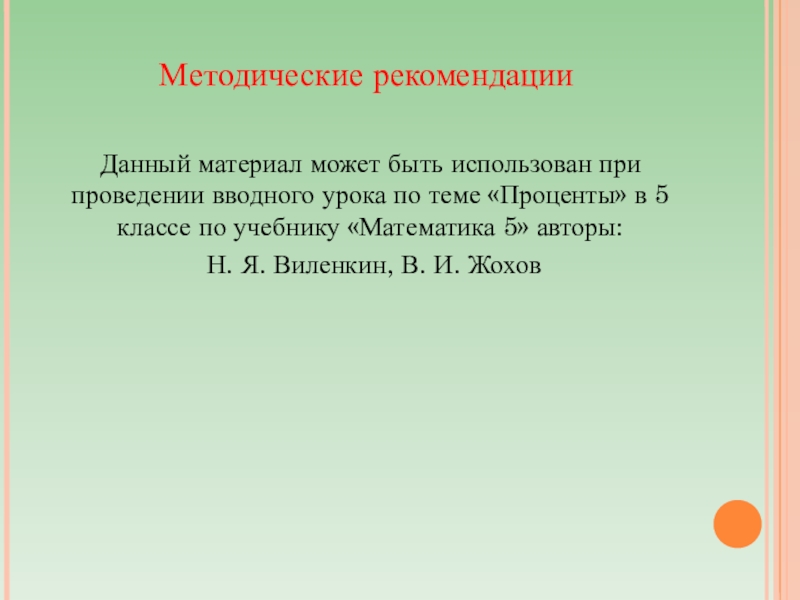 Методические рекомендации

Данный материал может быть использован при проведении вводного урока по теме «Проценты» в 5 классе по учебнику «Математика 5» авторы:

Н. Я. Виленкин, В. И. Жохов